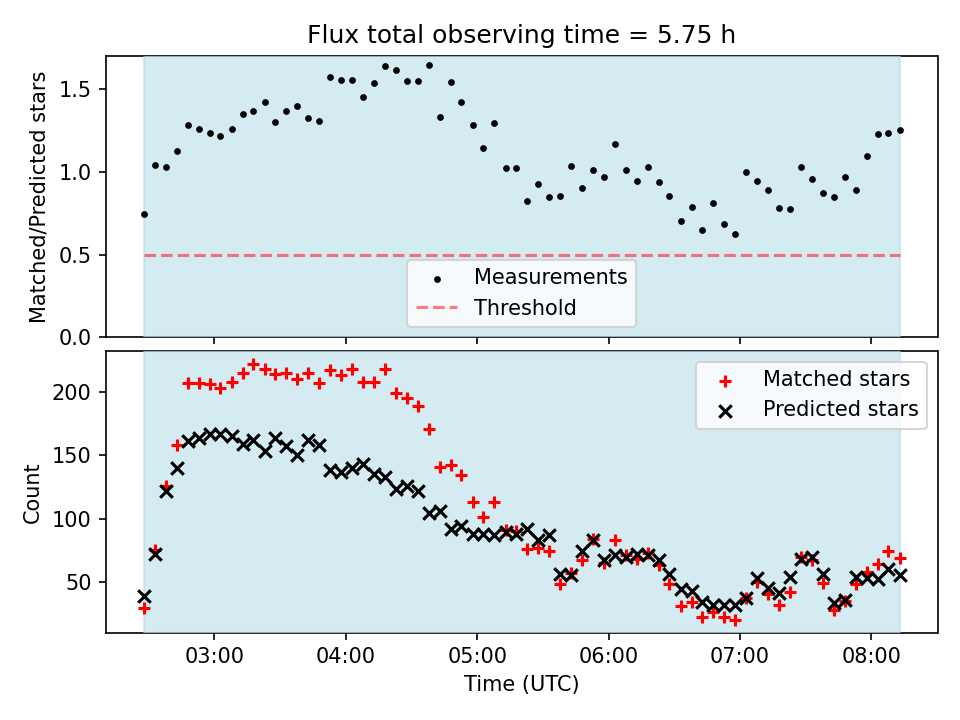 Flux total observing time = 5.75 h

Matched/Predicted stars

1.5
1.0
0.5
0.0

Measurements
Threshold

Count

200
150
100
50

Matched stars
Predicted stars

03:00
04:00
05:00
06:00
07:00
08:00

Time (UTC)